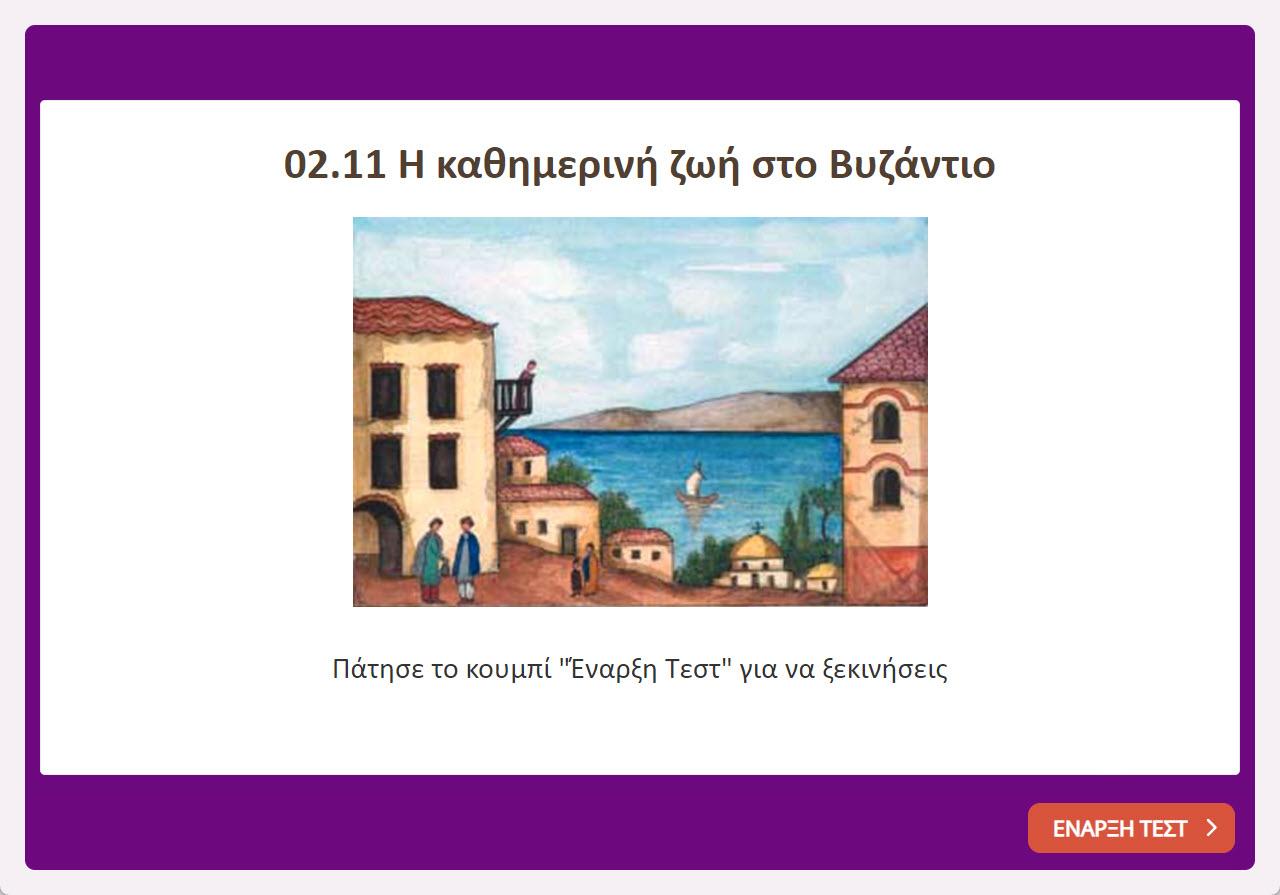 02.11 Η καθημερινή ζωή στο Βυζάντιο

Πάτησε το κουμπί "Έναρξη Τεστ" για να ξεκινήσεις

ΕΝΑΡΞΗ ΤΕΣΤ